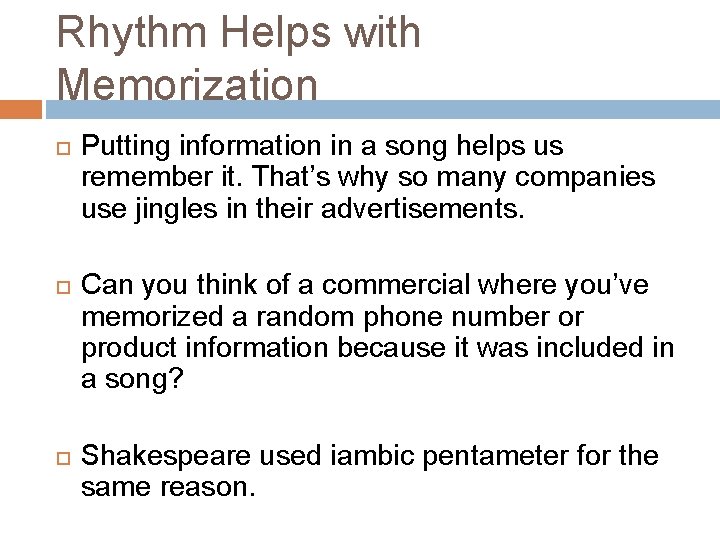 Rhythm Helps with Memorization

Putting information in a song helps us remember it. That’s why so many companies use jingles in their advertisements.

Can you think of a commercial where you’ve memorized a random phone number or product information because it was included in a song?

Shakespeare used iambic pentameter for the same reason.